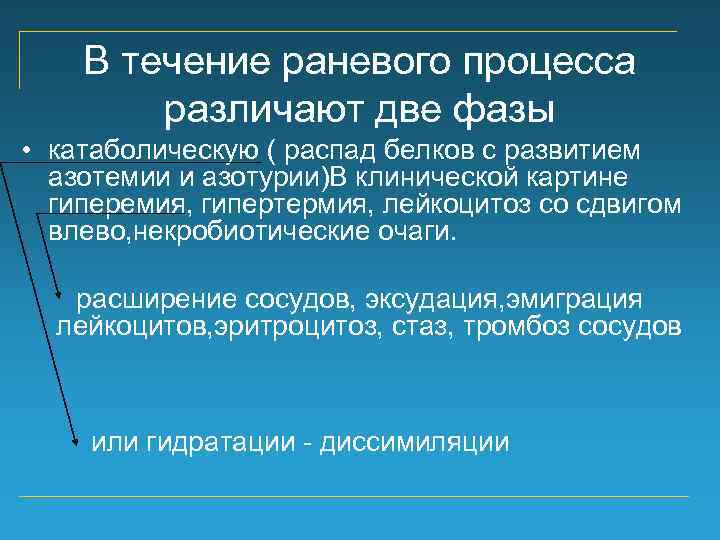 В течение раневого процесса различают две фазы

• катаболическую ( распад белков с развитием азотемии и азотурии)В клинической картине гиперемия, гипертермия, лейкоцитоз со сдвигом влево,некробиотические очаги.

расширение сосудов, эксудация,эмиграция лейкоцитов,эритроцитоз, стаз, тромбоз сосудов

или гидратации - диссимиляции